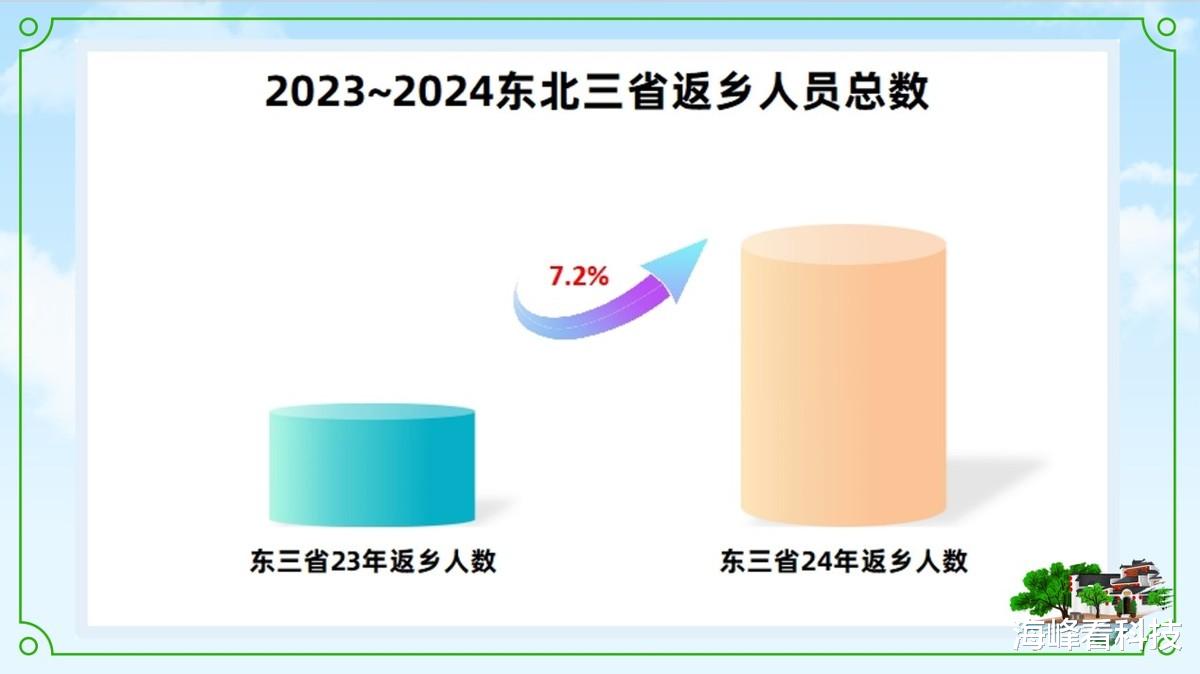 2023~2024东北三省返乡人员总数

7.2%

东三省23年返乡人数

东三省24年返乡人数

海峰看科技